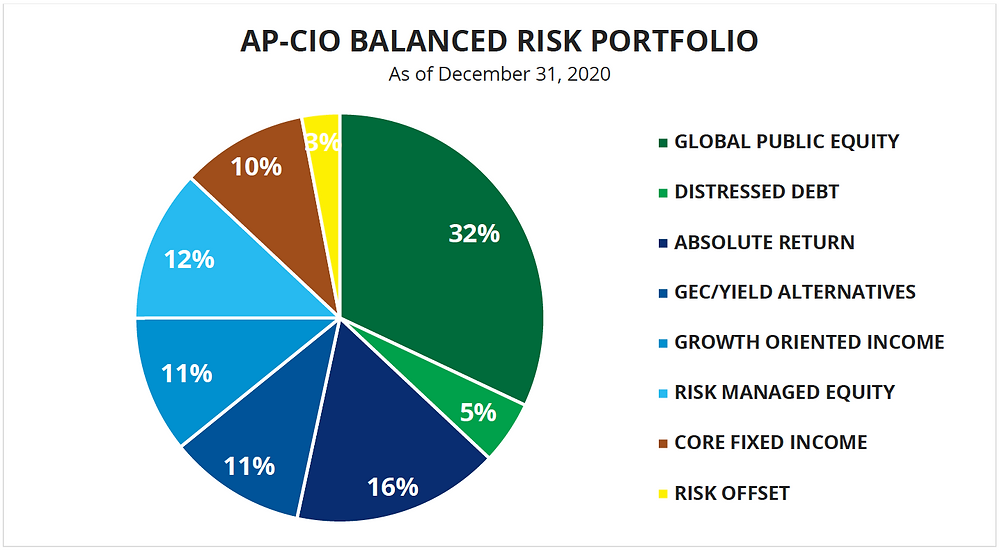 AP-CIO BALANCED RISK PORTFOLIO
As of December 31, 2020

32%
5%
16%
11%
11%
12%
10%
3%

GLOBAL PUBLIC EQUITY
DISTRESSED DEBT
ABSOLUTE RETURN
GEC/YIELD ALTERNATIVES
GROWTH ORIENTED INCOME
RISK MANAGED EQUITY
CORE FIXED INCOME
RISK OFFSET